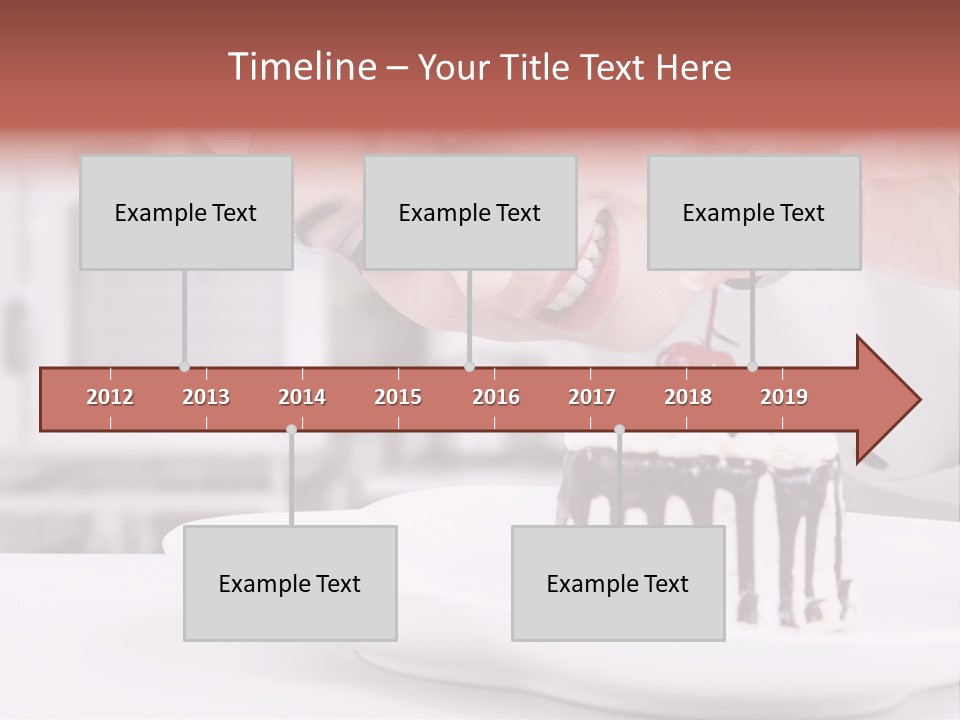 Timeline – Your Title Text Here

Example Text

Example Text

Example Text

2012 2013 2014 2015 2016 2017 2018 2019

Example Text

Example Text